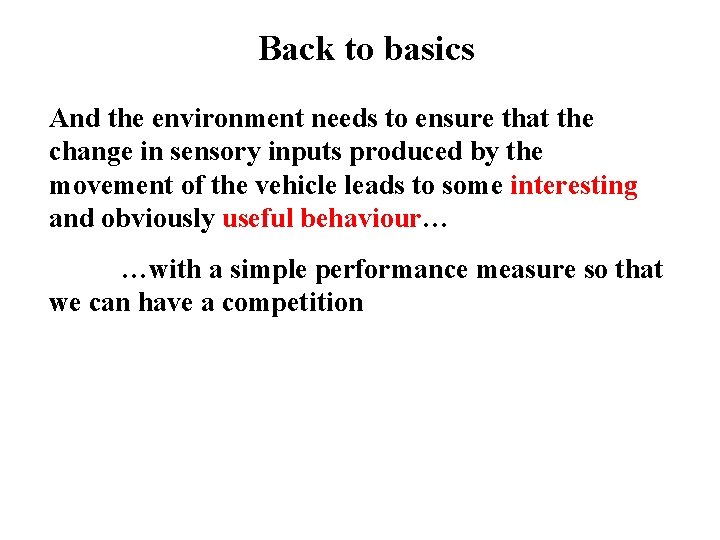 Back to basics

And the environment needs to ensure that the change in sensory inputs produced by the movement of the vehicle leads to some interesting and obviously useful behaviour…

…with a simple performance measure so that we can have a competition